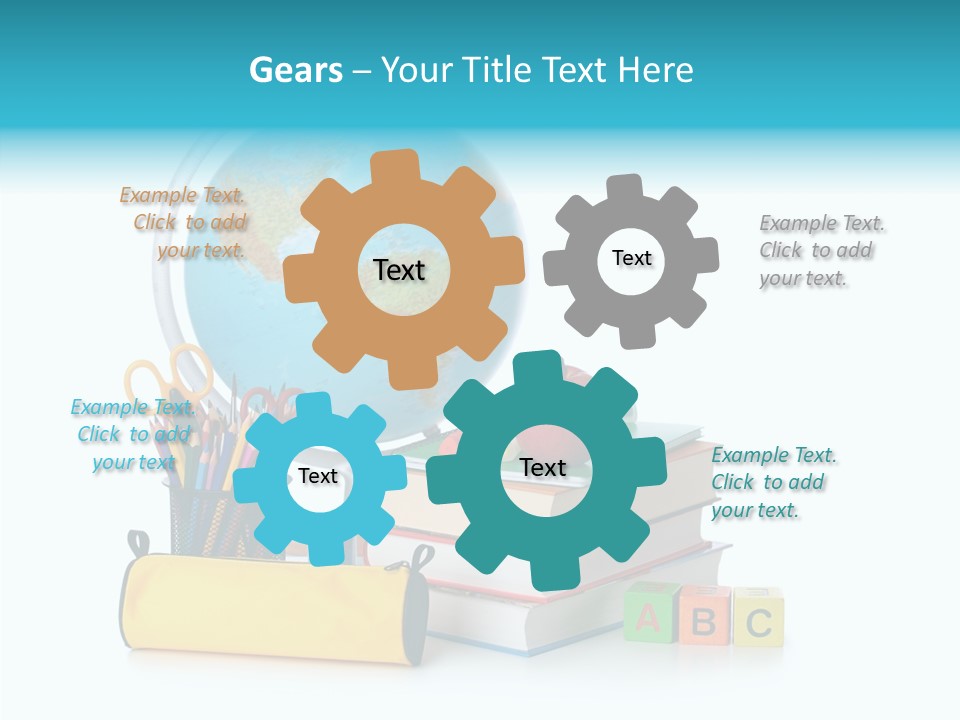 Gears – Your Title Text Here

Example Text. Click to add your text.

Text

Text

Example Text. Click to add your text.

Example Text. Click to add your text.

Text

Text

Example Text. Click to add your text.

A B C